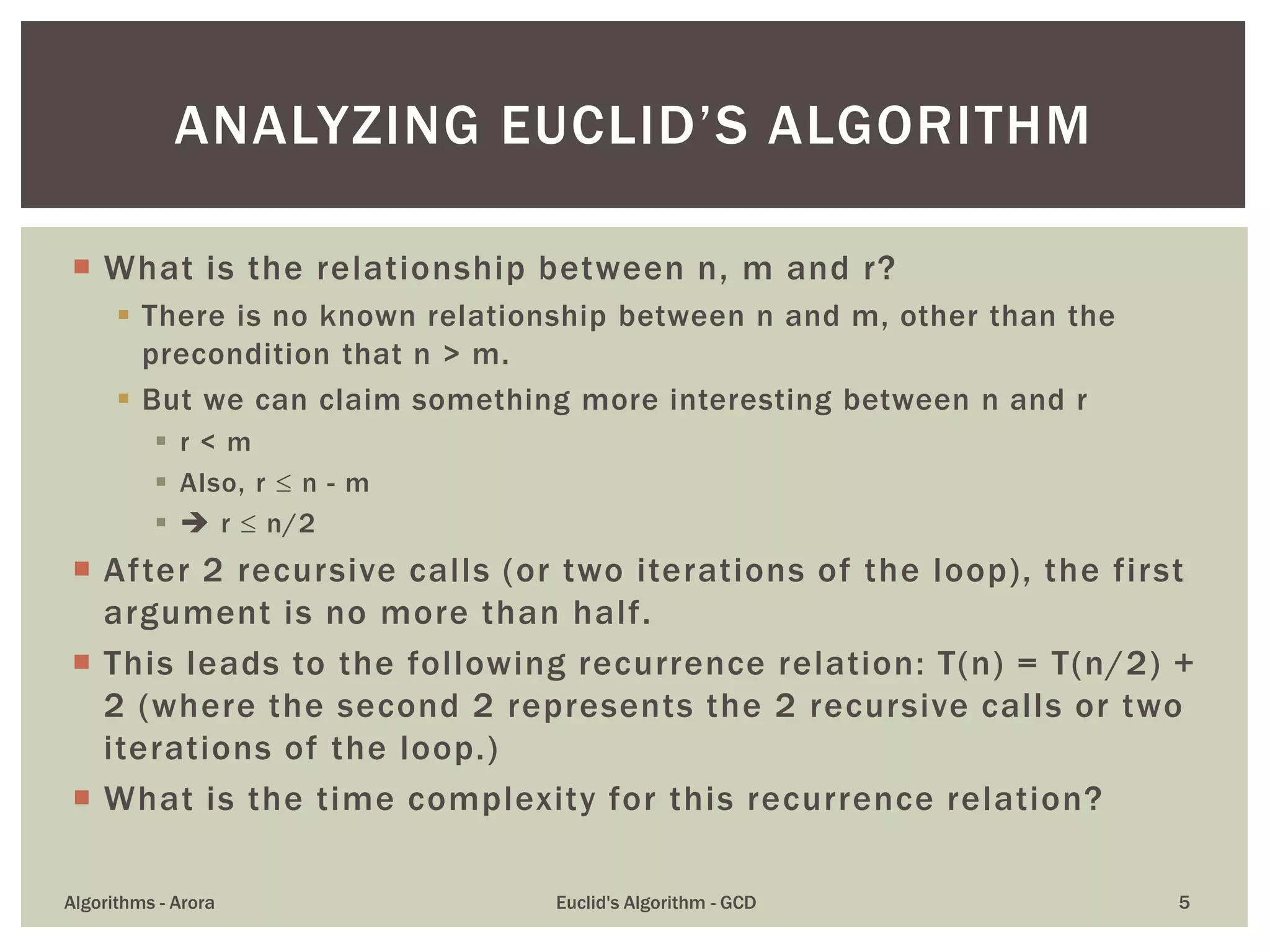 ANALYZING EUCLID'S ALGORITHM

What is the relationship between n, m and r?

There is no known relationship between n and m, other than the precondition that n > m.

But we can claim something more interesting between n and r

r < m

Also, r ≤ n - m

➔ r ≤ n/2

After 2 recursive calls (or two iterations of the loop), the first argument is no more than half.

This leads to the following recurrence relation: T(n) = T(n/2) + 2 (where the second 2 represents the 2 recursive calls or two iterations of the loop.)

What is the time complexity for this recurrence relation?

Algorithms - Arora

Euclid's Algorithm - GCD

5